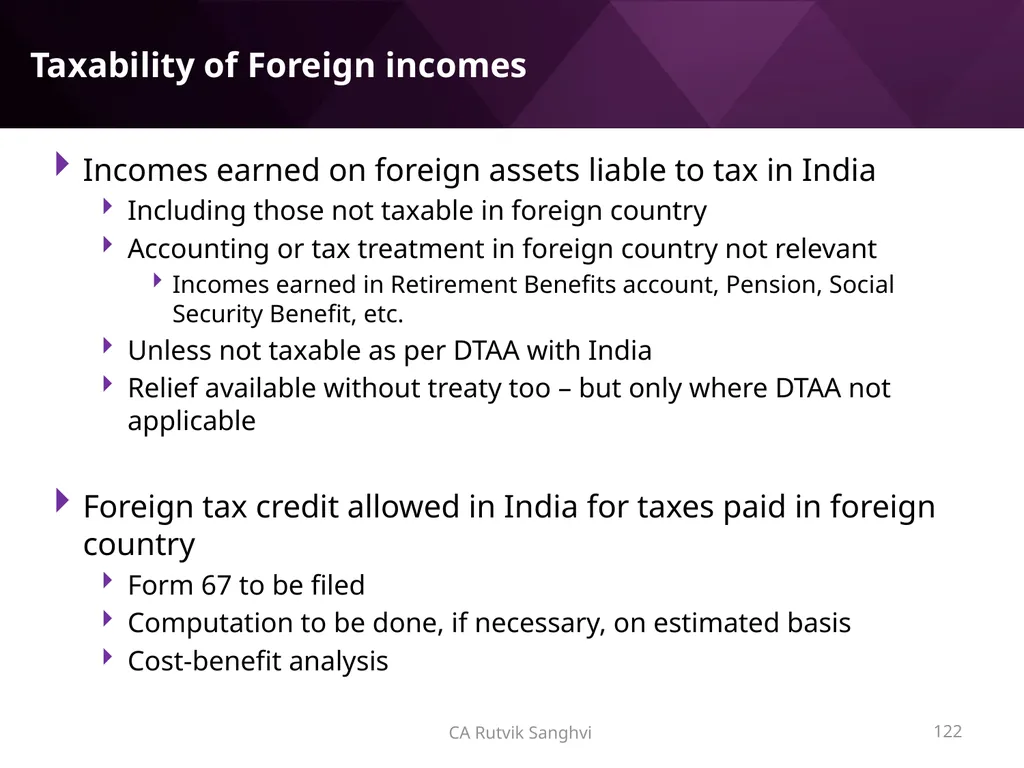 Taxability of Foreign incomes

Incomes earned on foreign assets liable to tax in India
Including those not taxable in foreign country
Accounting or tax treatment in foreign country not relevant
Incomes earned in Retirement Benefits account, Pension, Social Security Benefit, etc.
Unless not taxable as per DTAA with India
Relief available without treaty too – but only where DTAA not applicable

Foreign tax credit allowed in India for taxes paid in foreign country
Form 67 to be filed
Computation to be done, if necessary, on estimated basis
Cost-benefit analysis

CA Rutvik Sanghvi

122